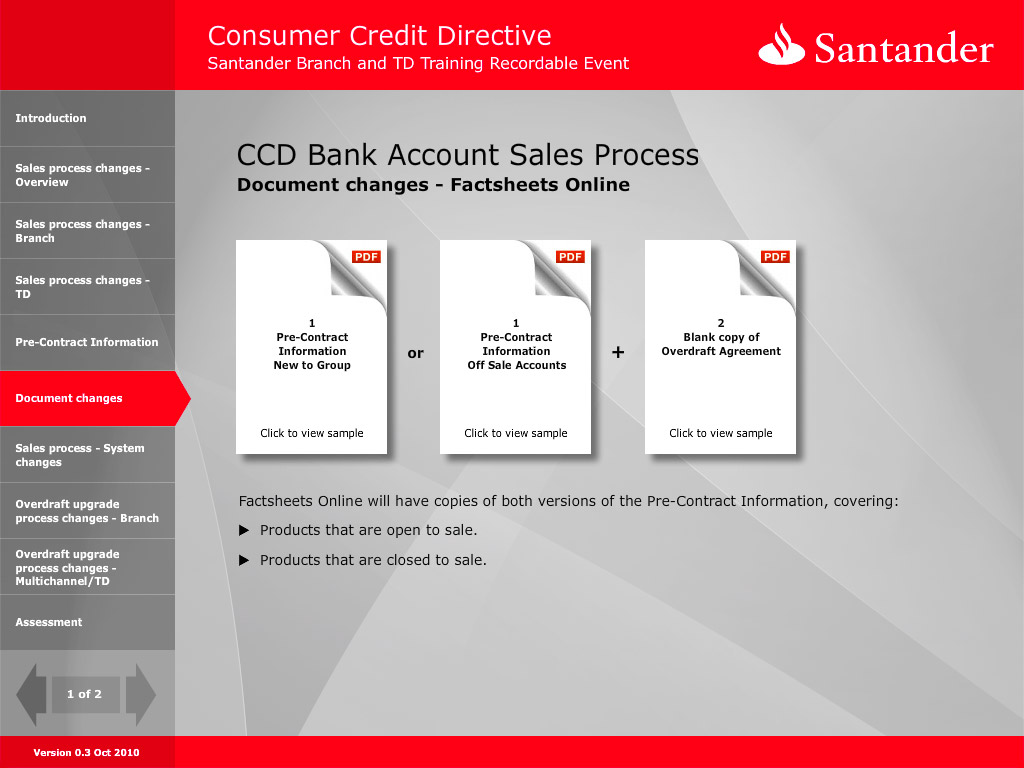 Consumer Credit Directive
Santander Branch and TD Training Recordable Event

Santander

Introduction

Sales process changes - Overview

Sales process changes - Branch

Sales process changes - TD

Pre-Contract Information

Document changes

Sales process - System changes

Overdraft upgrade process changes - Branch

Overdraft upgrade process changes - Multichannel/TD

Assessment

1 of 2

Version 0.3 Oct 2010

CCD Bank Account Sales Process
Document changes - Factsheets Online

PDF
1
Pre-Contract Information
New to Group
Click to view sample

or

PDF
1
Pre-Contract Information
Off Sale Accounts
Click to view sample

+

PDF
2
Blank copy of Overdraft Agreement
Click to view sample

Factsheets Online will have copies of both versions of the Pre-Contract Information, covering:

▶ Products that are open to sale.

▶ Products that are closed to sale.